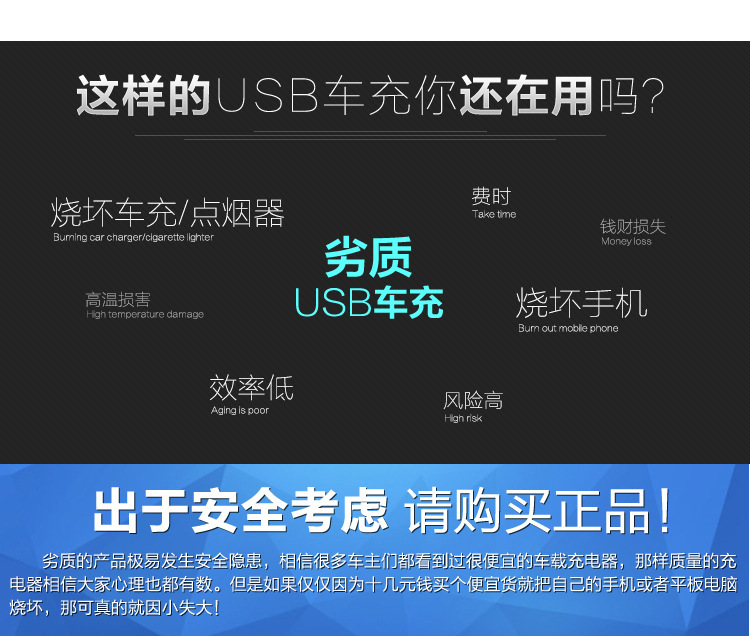 这样的USB车充你还在用吗?

烧坏车充/点烟器
Burning car charger/cigarette lighter

费时
Take time

钱财损失
Money loss

劣质
USB车充

高温损害
High temperature damage

烧坏手机
Burn out mobile phone

效率低
Aging is poor

风险高
High risk

出于安全考虑 请购买正品!

劣质的产品极易发生安全隐患，相信很多车主们都看到过很便宜的车载充电器，那样质量的充电器相信大家心理也都有数。但是如果仅仅因为十几元钱买个便宜货就把自己的手机或者平板电脑烧坏，那可真的就因小失大!